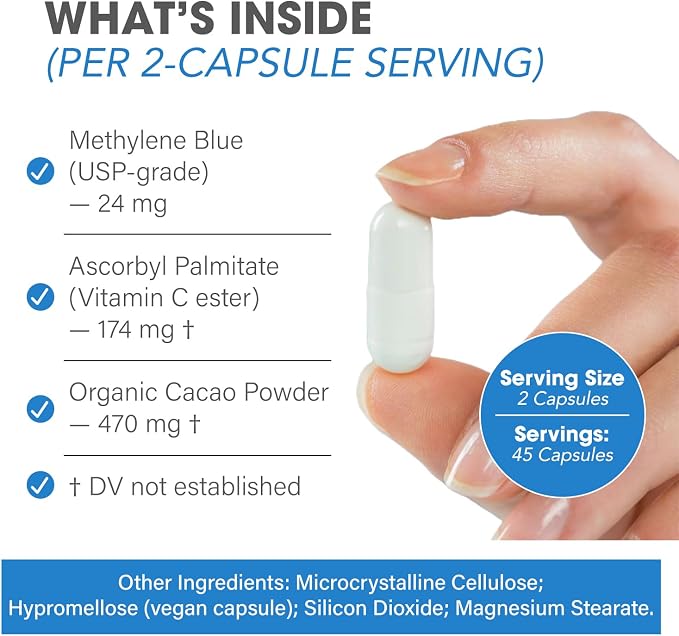 WHAT'S INSIDE
(PER 2-CAPSULE SERVING)

Methylene Blue (USP-grade) — 24 mg

Ascorbyl Palmitate (Vitamin C ester) — 174 mg †

Organic Cacao Powder — 470 mg †

† DV not established

Serving Size
2 Capsules

Servings:
45 Capsules

Other Ingredients: Microcrystalline Cellulose; Hypromellose (vegan capsule); Silicon Dioxide; Magnesium Stearate.